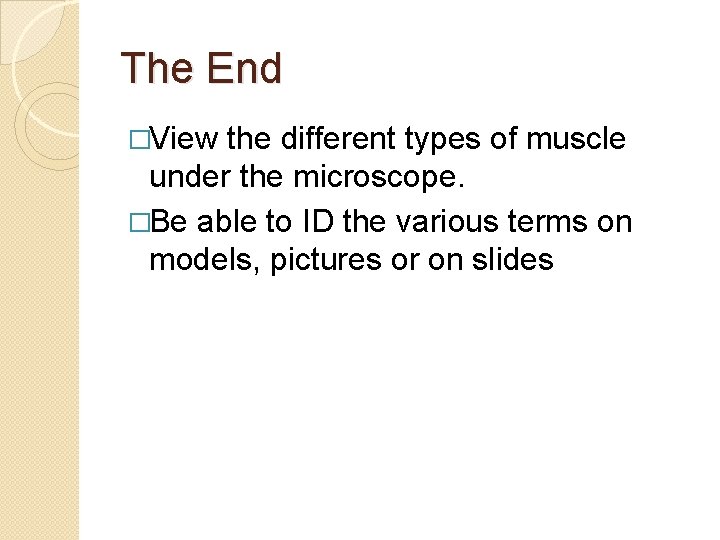 The End

□View the different types of muscle under the microscope.

□Be able to ID the various terms on models, pictures or on slides